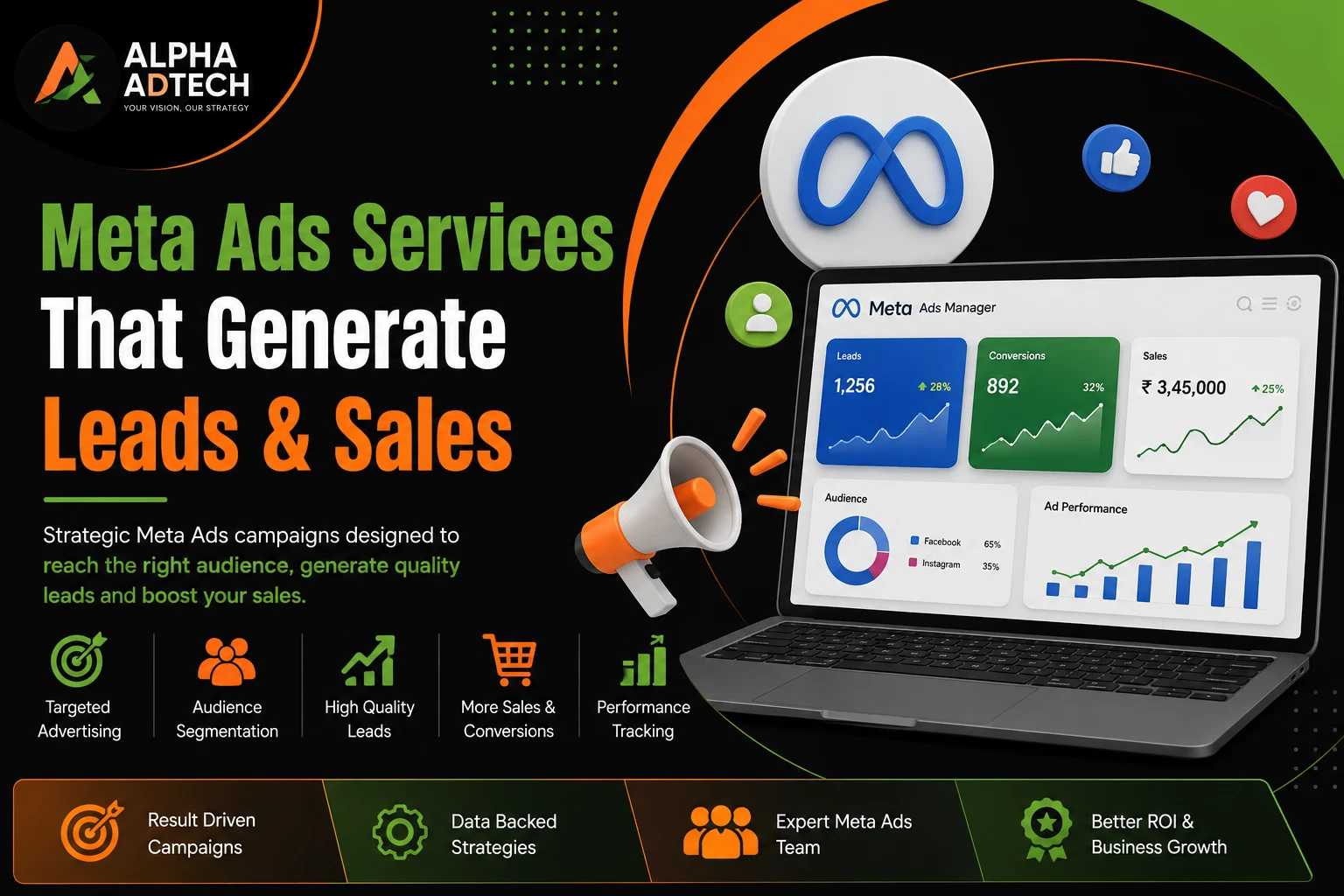 ALPHA ADTECH
YOUR VISION, OUR STRATEGY

Meta Ads Services That Generate Leads & Sales

Strategic Meta Ads campaigns designed to reach the right audience, generate quality leads and boost your sales.

Targeted Advertising
Audience Segmentation
High Quality Leads
More Sales & Conversions
Performance Tracking

Meta Ads Manager
Leads 1,256 28%
Conversions 892 32%
Sales ₹ 3,45,000 25%
Audience
Facebook 65%
Instagram 35%
Ad Performance

Result Driven Campaigns
Data Backed Strategies
Expert Meta Ads Team
Better ROI & Business Growth